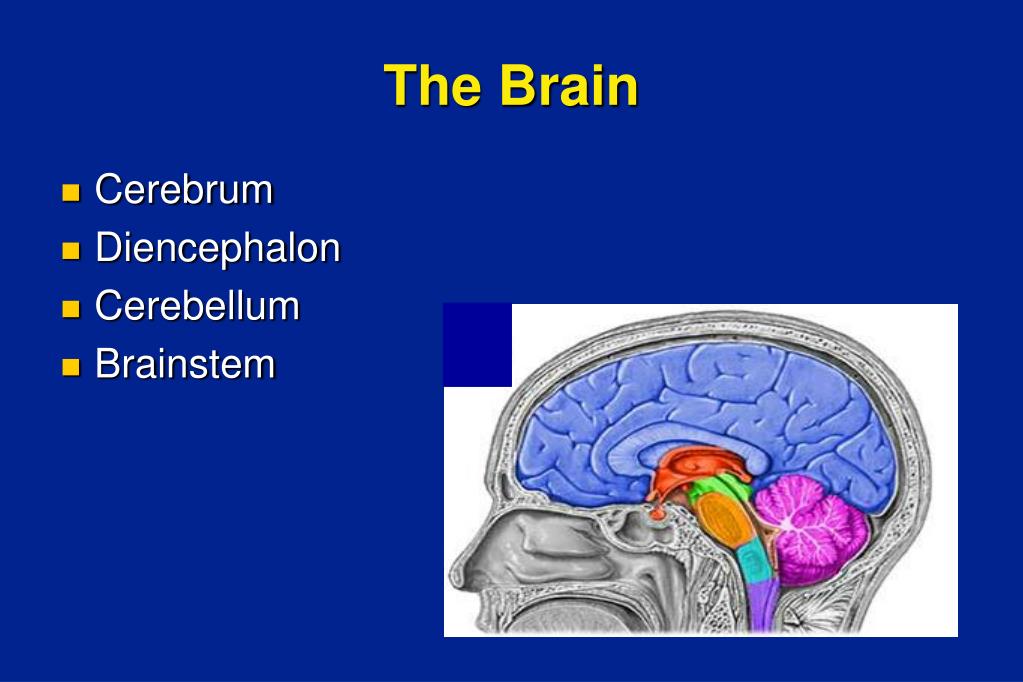 The Brain

- Cerebrum
- Diencephalon
- Cerebellum
- Brainstem